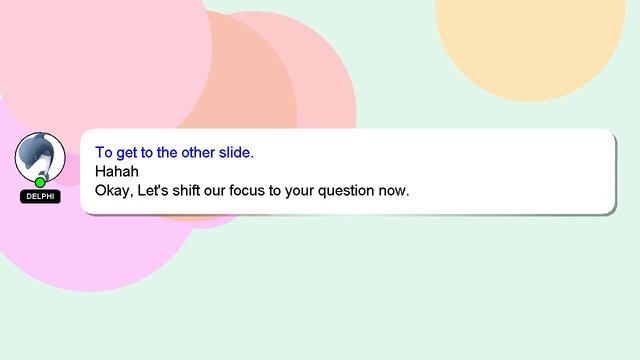 DELPHI

To get to the other slide.
Hahah
Okay, Let's shift our focus to your question now.